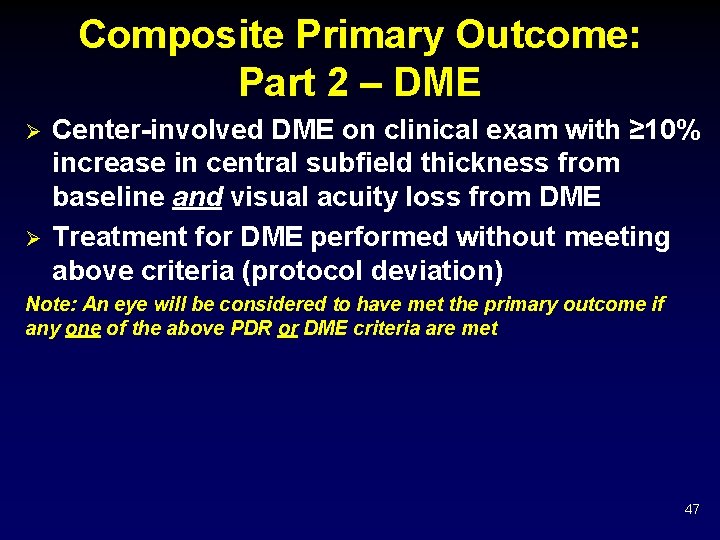 Composite Primary Outcome: Part 2 – DME

➢ Center-involved DME on clinical exam with ≥10% increase in central subfield thickness from baseline and visual acuity loss from DME

➢ Treatment for DME performed without meeting above criteria (protocol deviation)

Note: An eye will be considered to have met the primary outcome if any one of the above PDR or DME criteria are met

47